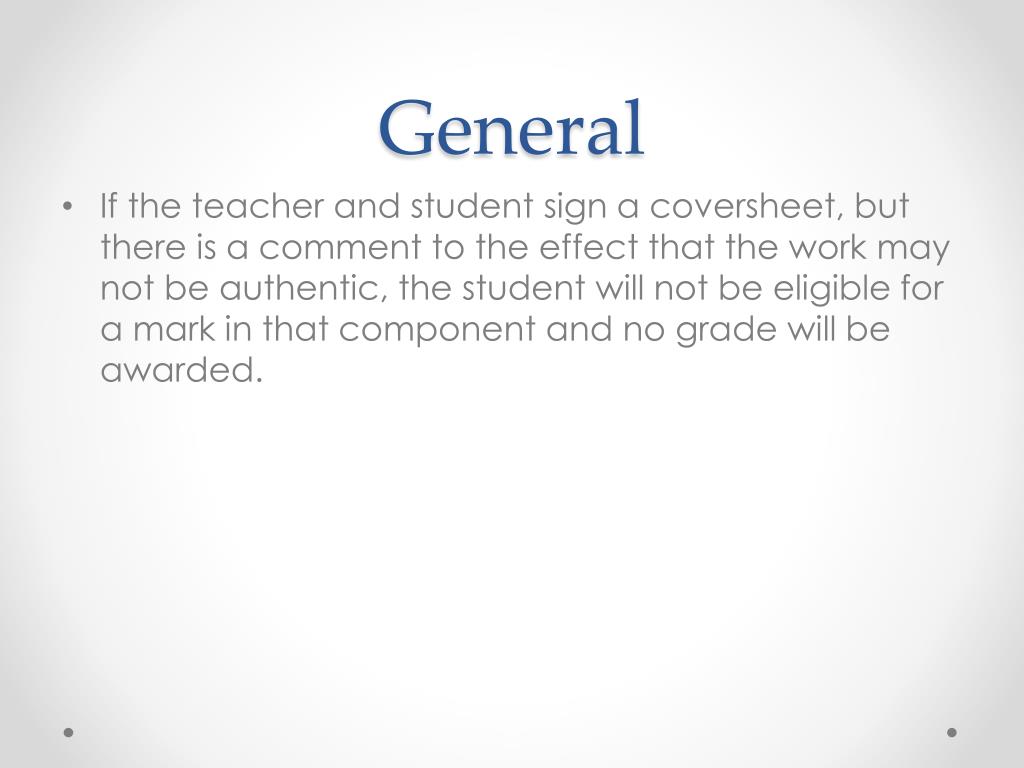 General

• If the teacher and student sign a coversheet, but there is a comment to the effect that the work may not be authentic, the student will not be eligible for a mark in that component and no grade will be awarded.